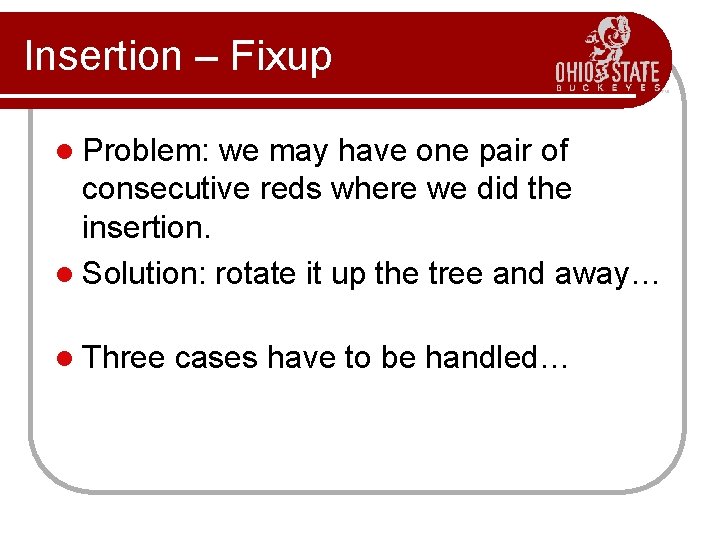 Insertion – Fixup

OHIO STATE
BUCKEYES

- Problem: we may have one pair of consecutive reds where we did the insertion.
- Solution: rotate it up the tree and away…

- Three cases have to be handled…